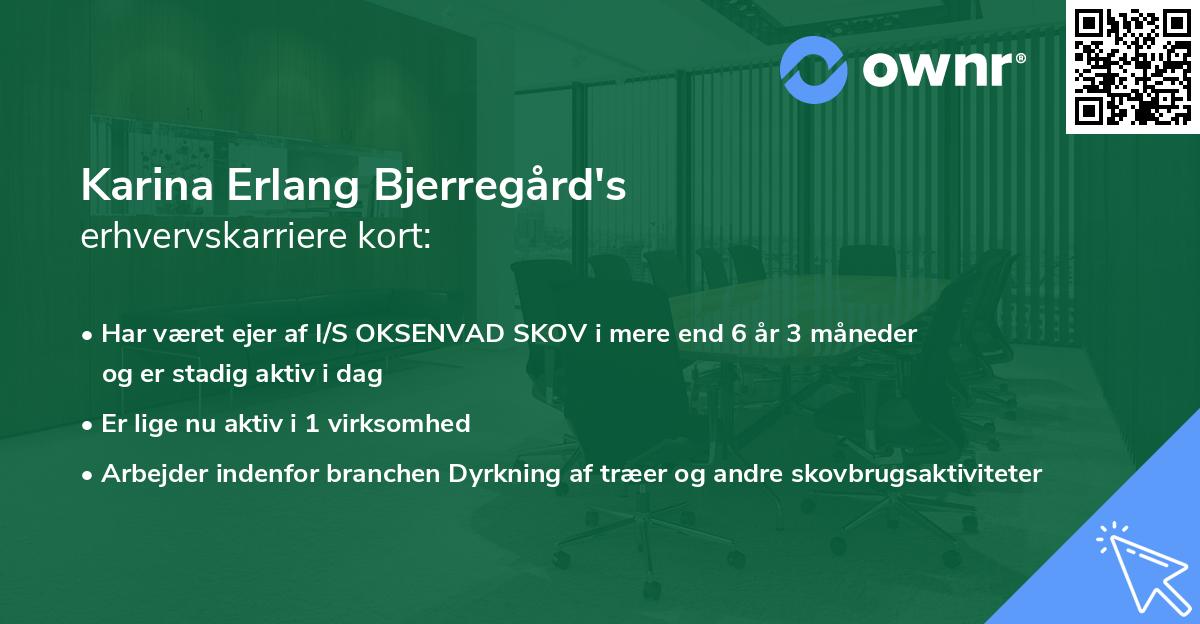 ownr®

Karina Erlang Bjerregård's
erhvervskarriere kort:

• Har været ejer af I/S OKSENVAD SKOV i mere end 6 år 3 måneder og er stadig aktiv i dag
• Er lige nu aktiv i 1 virksomhed
• Arbejder indenfor branchen Dyrkning af træer og andre skovbrugsaktiviteter